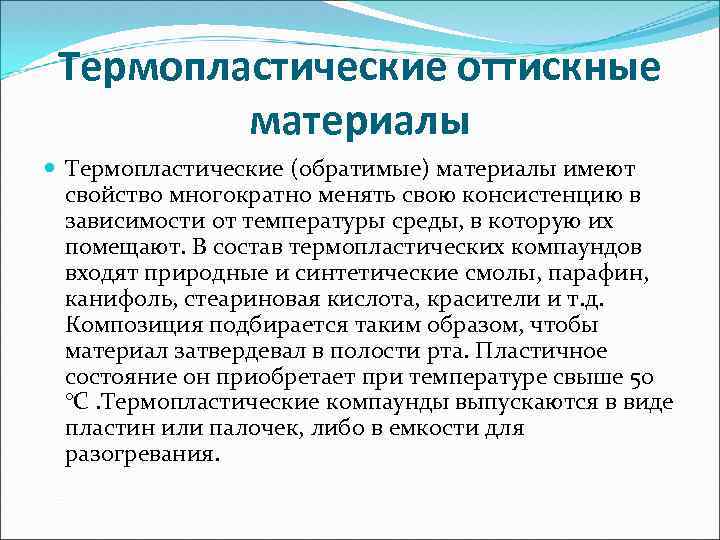 Термопластические оттискные материалы

Термопластические (обратимые) материалы имеют свойство многократно менять свою консистенцию в зависимости от температуры среды, в которую их помещают. В состав термопластических компаундов входят природные и синтетические смолы, парафин, канифоль, стеариновая кислота, красители и т.д. Композиция подбирается таким образом, чтобы материал затвердевал в полости рта. Пластичное состояние он приобретает при температуре свыше 50 °С .Термопластические компаунды выпускаются в виде пластин или палочек, либо в емкости для разогревания.